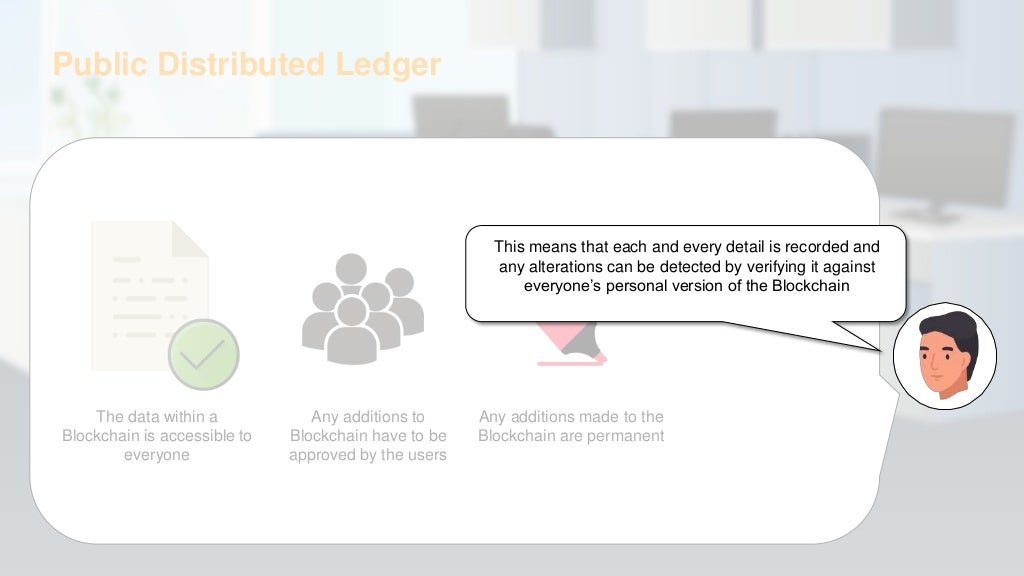 Public Distributed Ledger

This means that each and every detail is recorded and any alterations can be detected by verifying it against everyone's personal version of the Blockchain

The data within a Blockchain is accessible to everyone

Any additions to Blockchain have to be approved by the users

Any additions made to the Blockchain are permanent